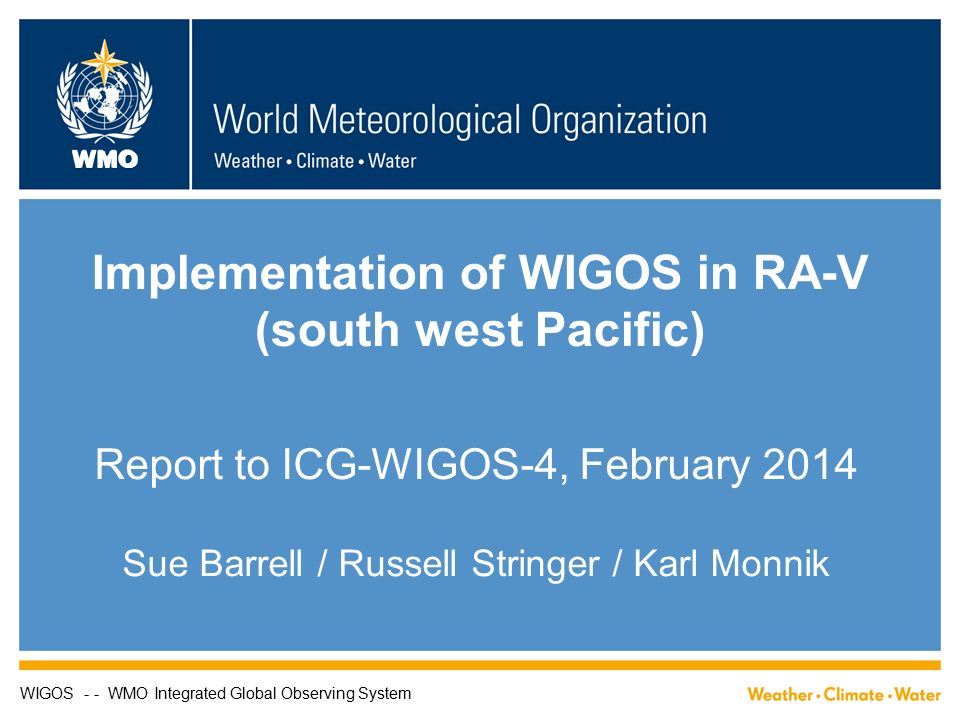 WMO

World Meteorological Organization
Weather • Climate • Water

Implementation of WIGOS in RA-V (south west Pacific)

Report to ICG-WIGOS-4, February 2014

Sue Barrell / Russell Stringer / Karl Monnik

WIGOS - - WMO Integrated Global Observing System

Weather • Climate • Water